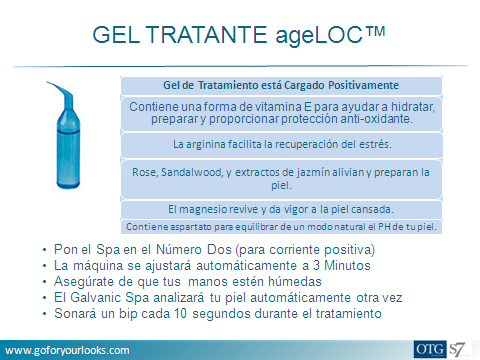 GEL TRATANTE ageLOC™

Gel de Tratamiento está Cargado Positivamente

Contiene una forma de vitamina E para ayudar a hidratar, preparar y proporcionar protección anti-oxidante.

La arginina facilita la recuperación del estrés.

Rose, Sandalwood, y extractos de jazmín alivian y preparan la piel.

El magnesio revive y da vigor a la piel cansada.

Contiene aspartato para equilibrar de un modo natural el PH de tu piel.

• Pon el Spa en el Número Dos (para corriente positiva)
• La máquina se ajustará automáticamente a 3 Minutos
• Asegúrate de que tus manos estén húmedas
• El Galvanic Spa analizará tu piel automáticamente otra vez
• Sonará un bip cada 10 segundos durante el tratamiento

www.goforyourlooks.com

OTG S7